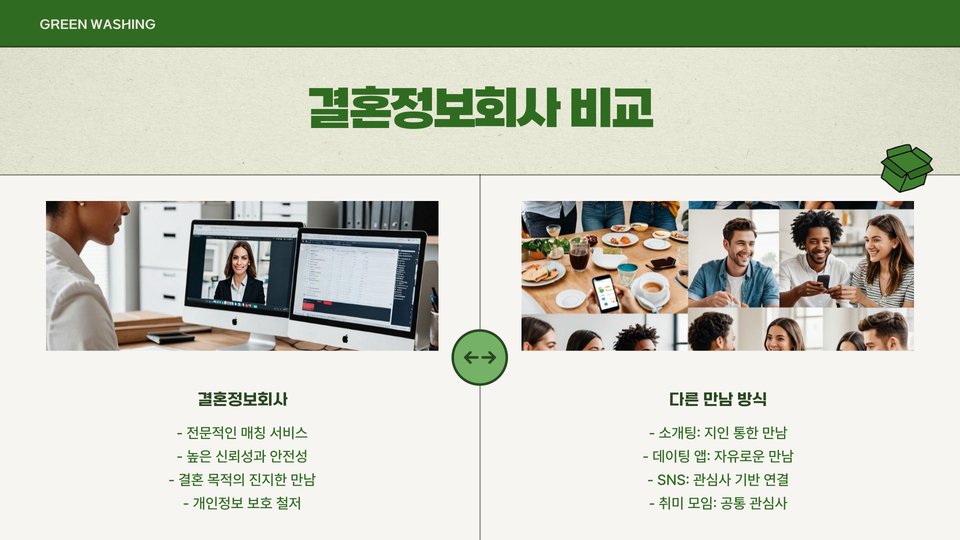 GREEN WASHING

결혼정보회사 비교

결혼정보회사

- 전문적인 매칭 서비스
- 높은 신뢰성과 안전성
- 결혼 목적의 진지한 만남
- 개인정보 보호 철저

다른 만남 방식

- 소개팅: 지인 통한 만남
- 데이팅 앱: 자유로운 만남
- SNS: 관심사 기반 연결
- 취미 모임: 공통 관심사